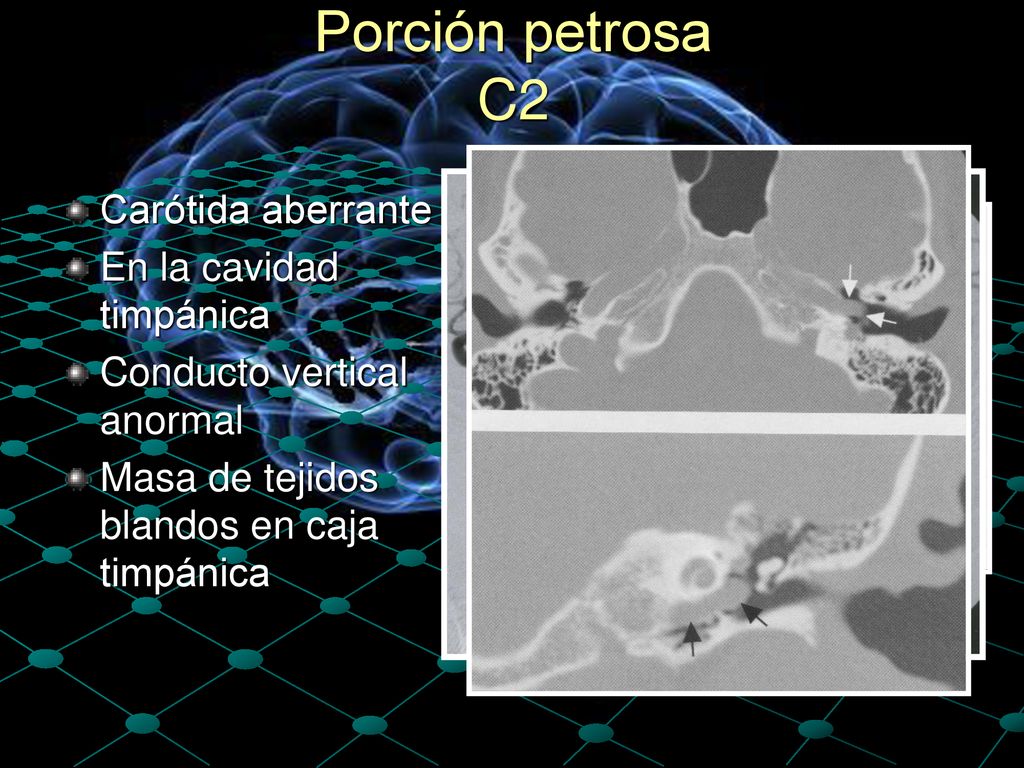 Porción petrosa
C2

Carótida aberrante

En la cavidad timpánica

Conducto vertical anormal

Masa de tejidos blandos en caja timpánica